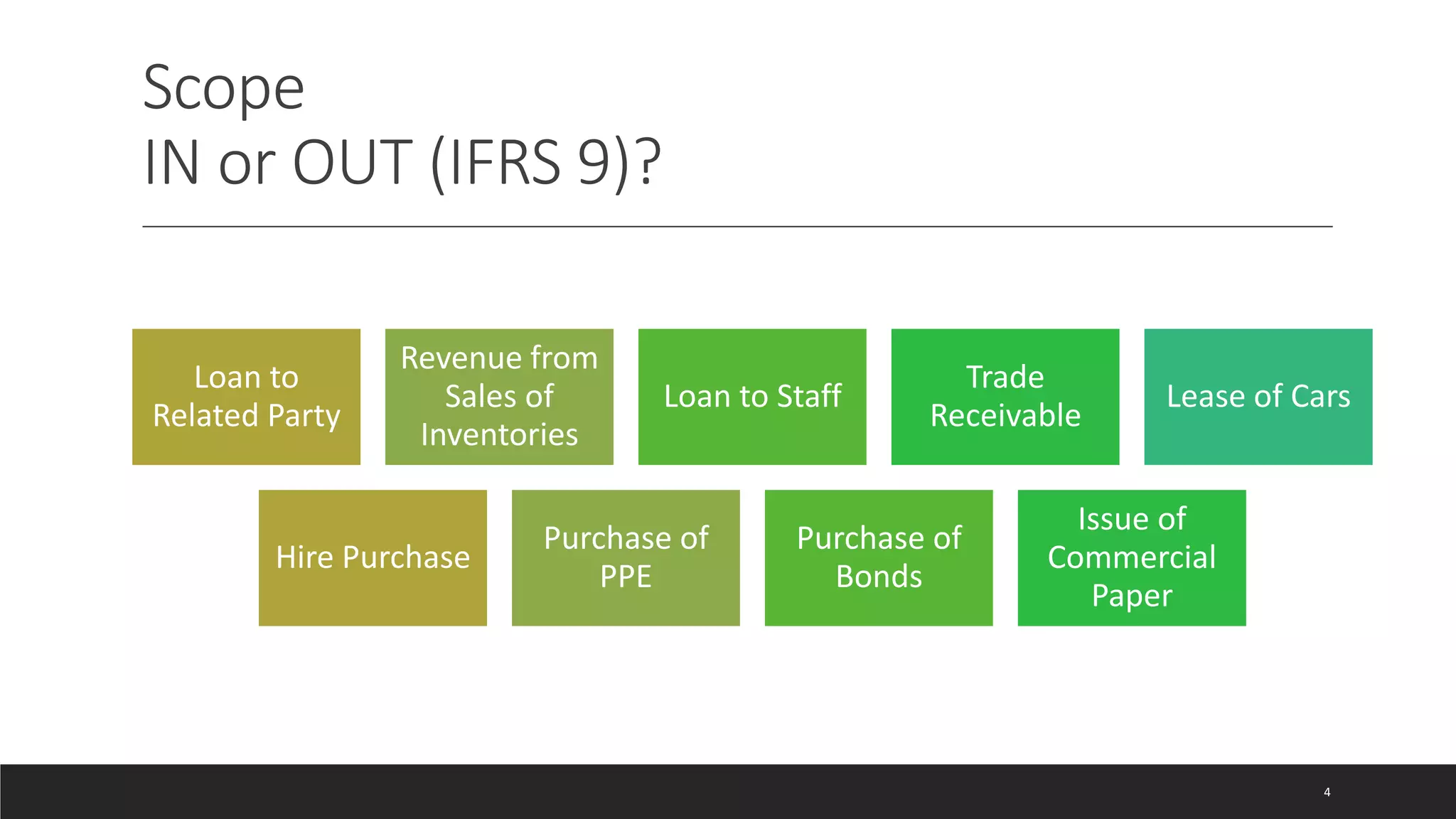 Scope
IN or OUT (IFRS 9)?

Loan to Related Party

Revenue from Sales of Inventories

Loan to Staff

Trade Receivable

Lease of Cars

Hire Purchase

Purchase of PPE

Purchase of Bonds

Issue of Commercial Paper

4